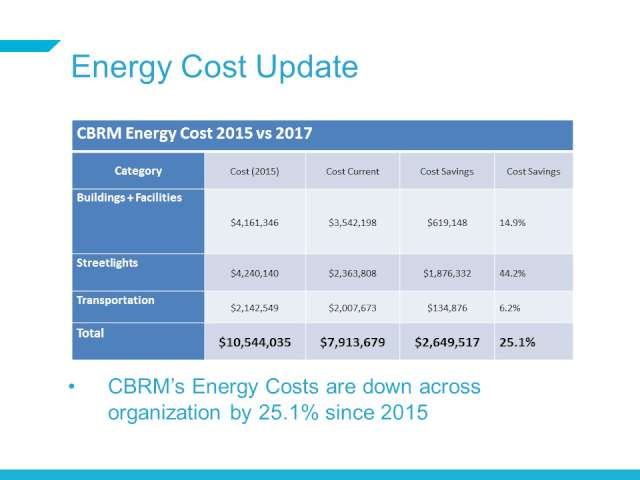 Energy Cost Update

CBRM Energy Cost 2015 vs 2017

| Category | Cost (2015) | Cost Current | Cost Savings | Cost Savings |
|---|---|---|---|---|
| Buildings + Facilities | \$4,161,346 | \$3,542,198 | \$619,148 | 14.9% |
| Streetlights | \$4,240,140 | \$2,363,808 | \$1,876,332 | 44.2% |
| Transportation | \$2,142,549 | \$2,007,673 | \$134,876 | 6.2% |
| Total | \$10,544,035 | \$7,913,679 | \$2,649,517 | 25.1% |

• CBRM's Energy Costs are down across organization by 25.1% since 2015